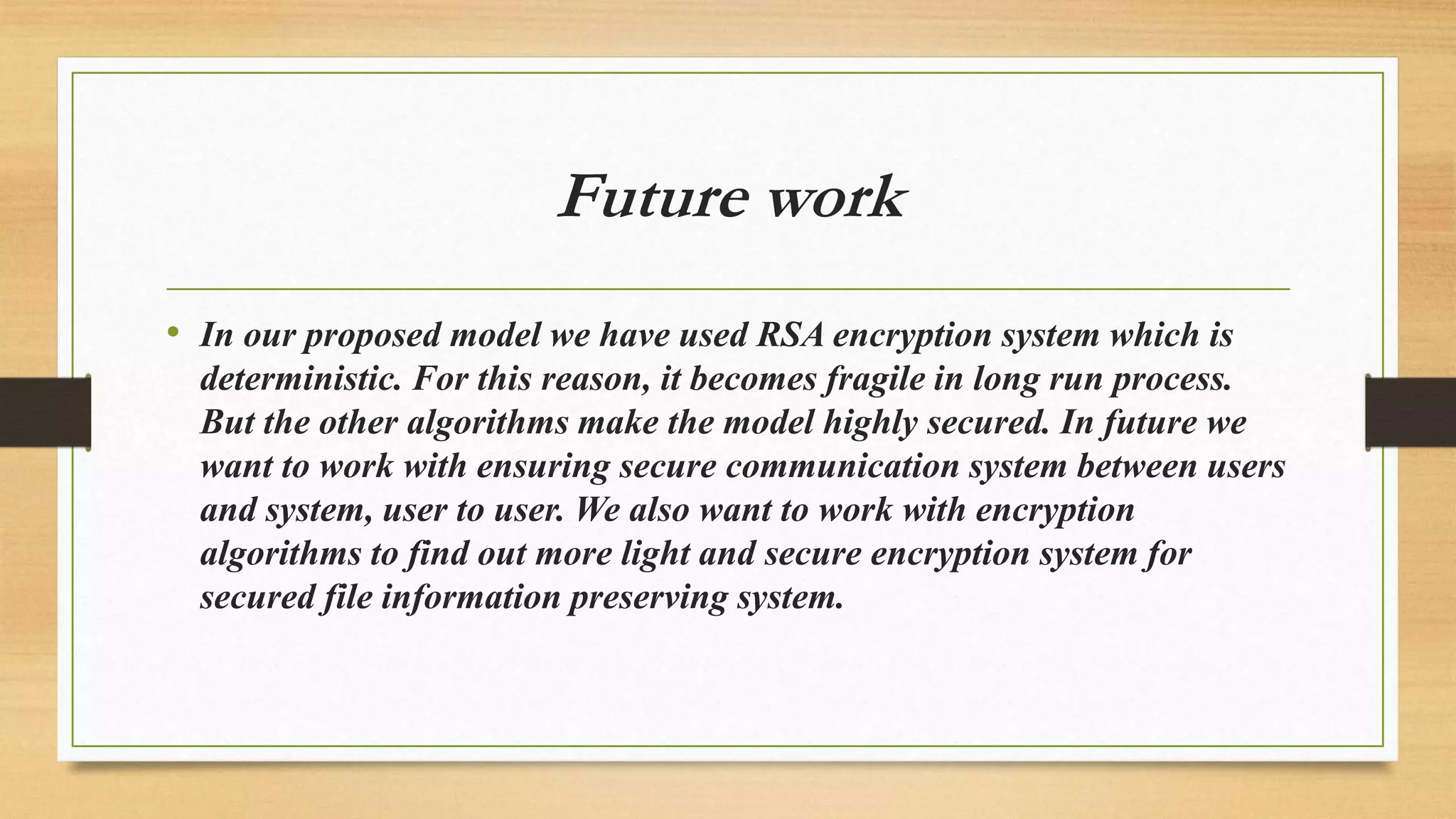 Future work

• In our proposed model we have used RSA encryption system which is deterministic. For this reason, it becomes fragile in long run process. But the other algorithms make the model highly secured. In future we want to work with ensuring secure communication system between users and system, user to user. We also want to work with encryption algorithms to find out more light and secure encryption system for secured file information preserving system.